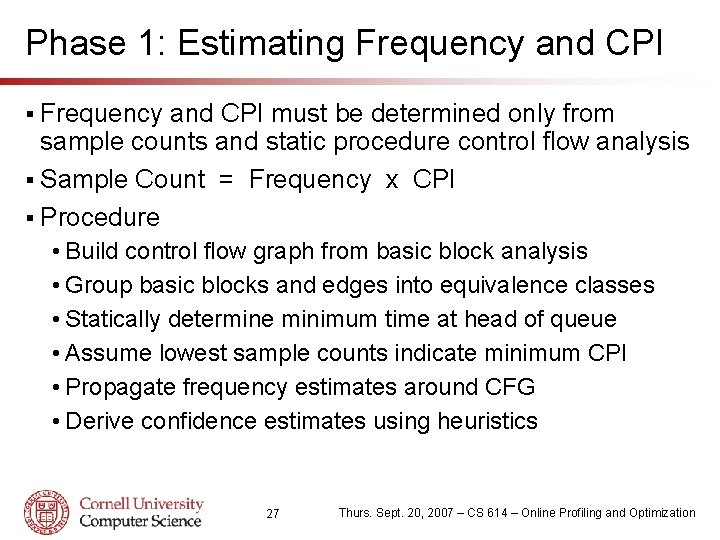 Phase 1: Estimating Frequency and CPI

▪ Frequency and CPI must be determined only from sample counts and static procedure control flow analysis

▪ Sample Count = Frequency x CPI

▪ Procedure

• Build control flow graph from basic block analysis

• Group basic blocks and edges into equivalence classes

• Statically determine minimum time at head of queue

• Assume lowest sample counts indicate minimum CPI

• Propagate frequency estimates around CFG

• Derive confidence estimates using heuristics

Cornell University
Computer Science

27

Thurs. Sept. 20, 2007 – CS 614 – Online Profiling and Optimization